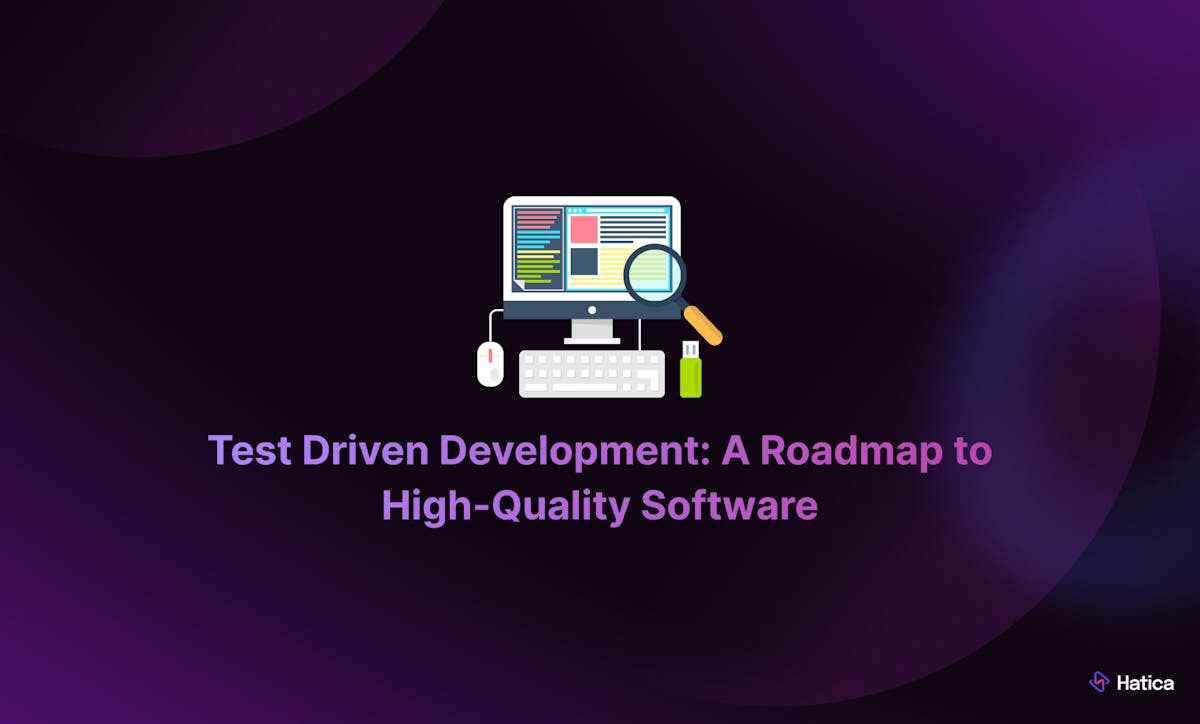 Test Driven Development: A Roadmap to High-Quality Software

Hatica